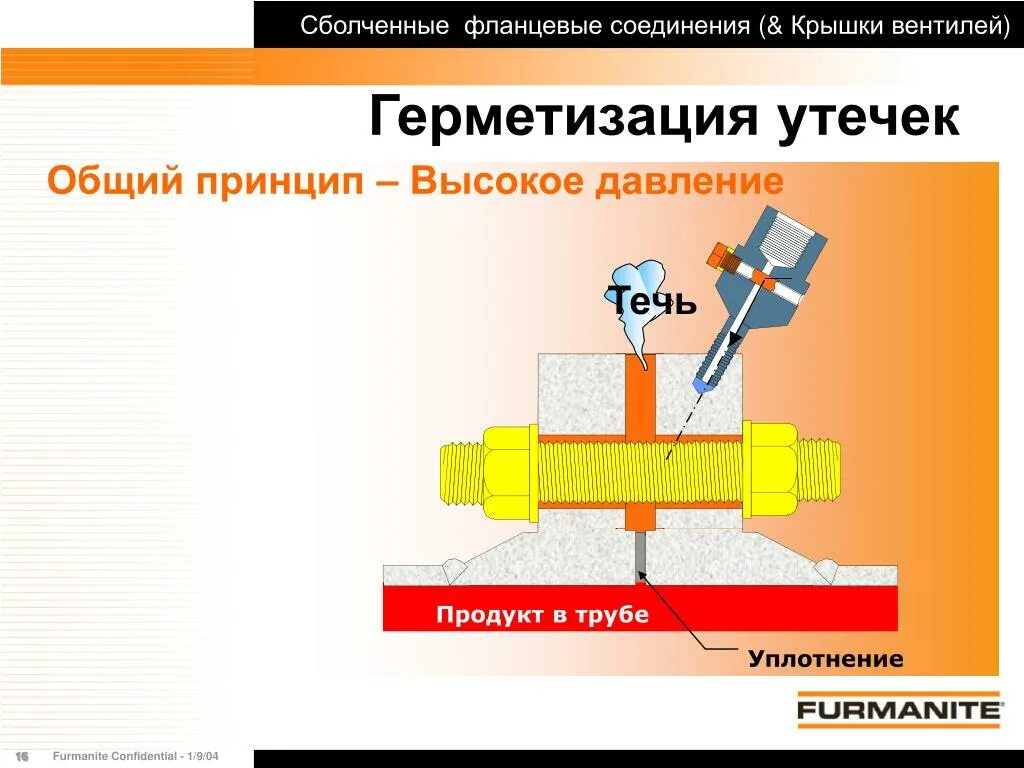 Сболченные фланцевые соединения (& Крышки вентилей)

Герметизация утечек

Общий принцип – Высокое давление

Течь

Продукт в трубе

Уплотнение

FURMANITE

16 Furmanite Confidential - 1/9/04